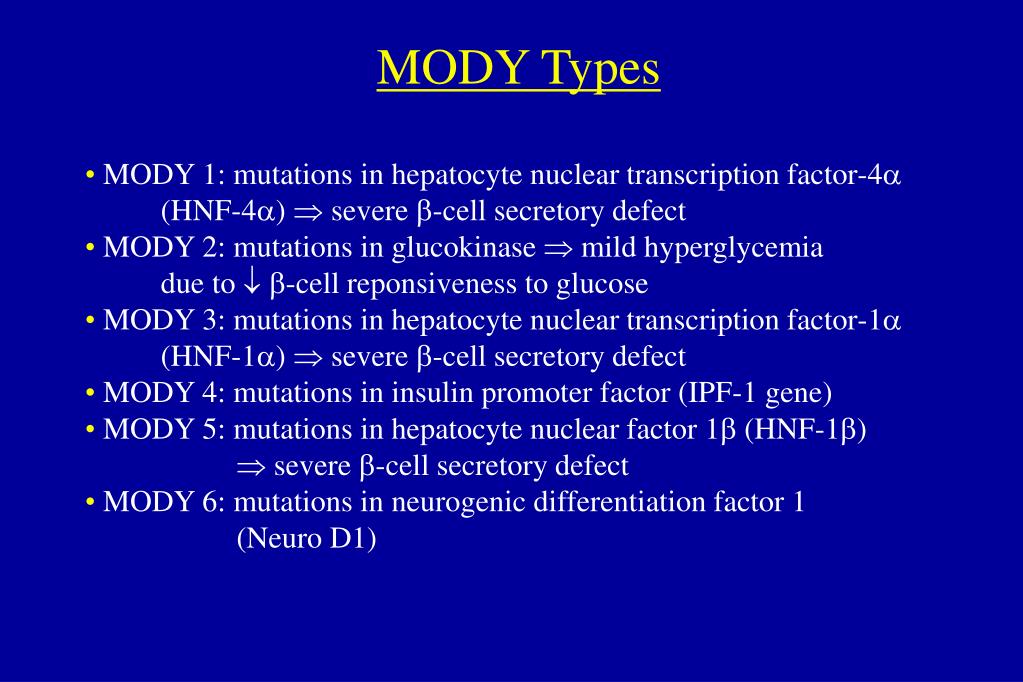 MODY Types

• MODY 1: mutations in hepatocyte nuclear transcription factor-4$\alpha$ (HNF-4$\alpha$) $\Rightarrow$ severe $\beta$-cell secretory defect
• MODY 2: mutations in glucokinase $\Rightarrow$ mild hyperglycemia due to $\downarrow$ $\beta$-cell reponsiveness to glucose
• MODY 3: mutations in hepatocyte nuclear transcription factor-1$\alpha$ (HNF-1$\alpha$) $\Rightarrow$ severe $\beta$-cell secretory defect
• MODY 4: mutations in insulin promoter factor (IPF-1 gene)
• MODY 5: mutations in hepatocyte nuclear factor 1$\beta$ (HNF-1$\beta$) $\Rightarrow$ severe $\beta$-cell secretory defect
• MODY 6: mutations in neurogenic differentiation factor 1 (Neuro D1)